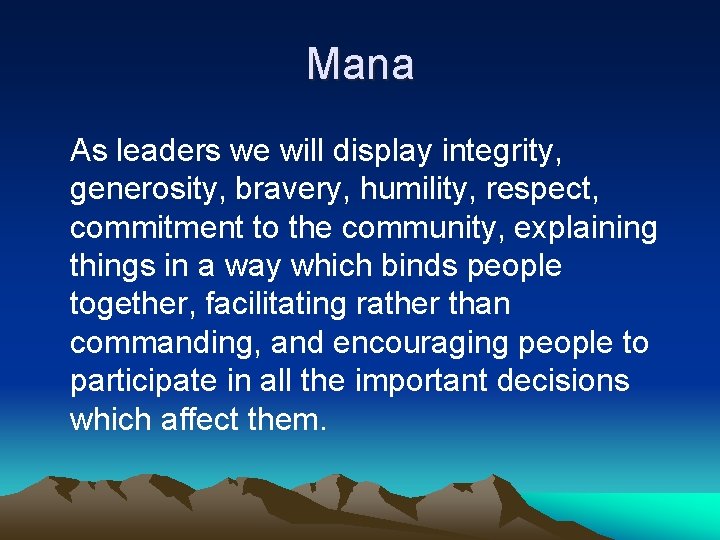 Mana

As leaders we will display integrity, generosity, bravery, humility, respect, commitment to the community, explaining things in a way which binds people together, facilitating rather than commanding, and encouraging people to participate in all the important decisions which affect them.